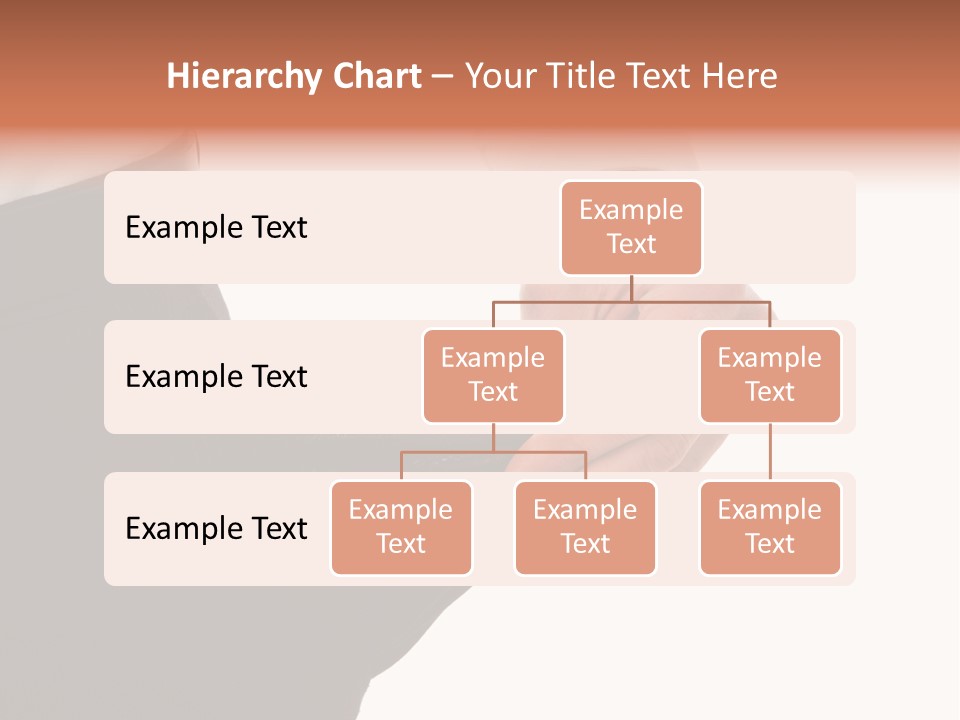 Hierarchy Chart – Your Title Text Here

Example Text

Example Text

Example Text

Example Text

Example Text

Example Text

Example Text

Example Text

Example Text